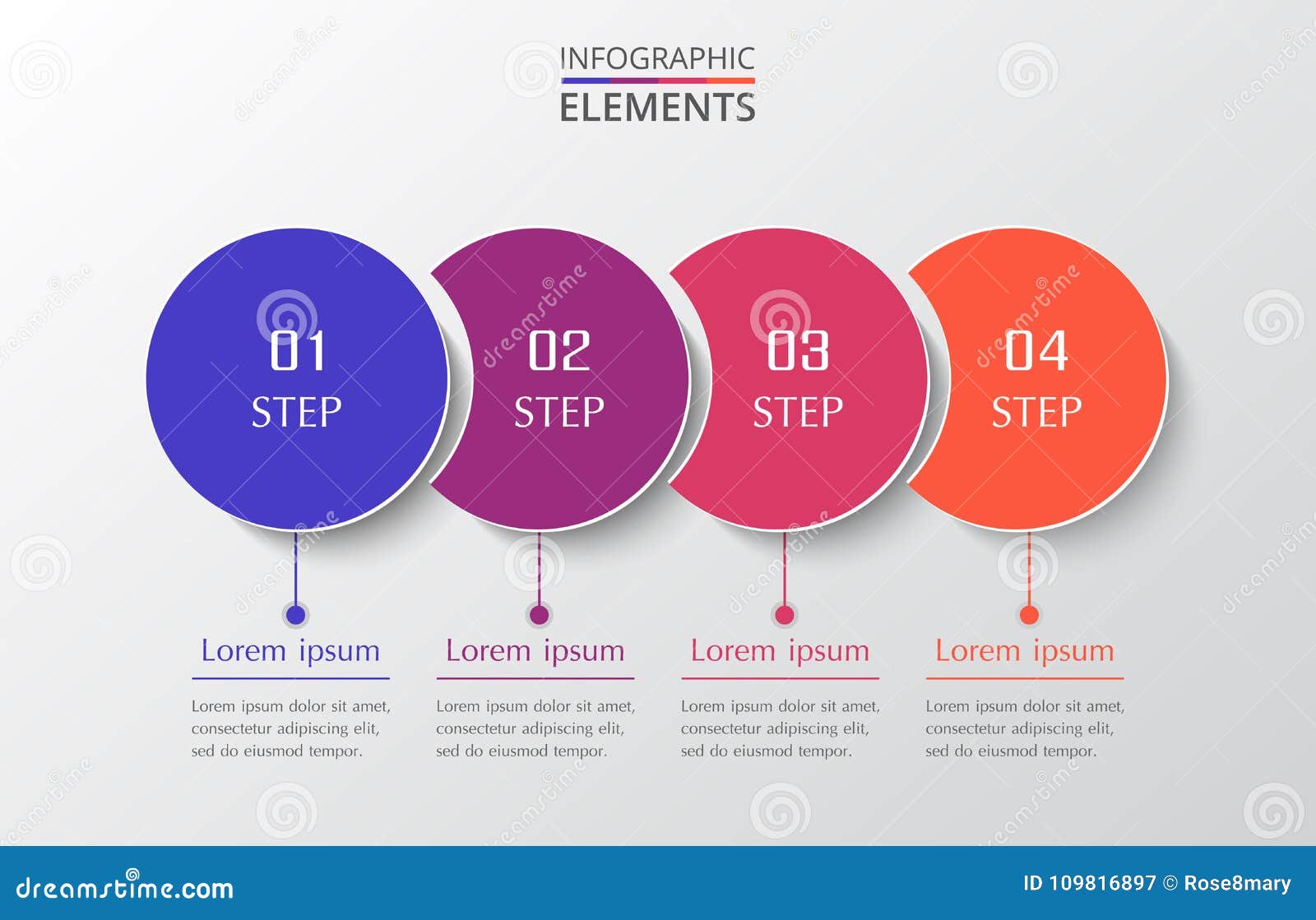 INFOGRAPHIC
ELEMENTS

01
STEP

02
STEP

03
STEP

04
STEP

Lorem ipsum

Lorem ipsum dolor sit amet, consectetur adipiscing elit, sed do eiusmod tempor.

Lorem ipsum

Lorem ipsum dolor sit amet, consectetur adipiscing elit, sed do eiusmod tempor.

Lorem ipsum

Lorem ipsum dolor sit amet, consectetur adipiscing elit, sed do eiusmod tempor.

Lorem ipsum

Lorem ipsum dolor sit amet, consectetur adipiscing elit, sed do eiusmod tempor.

dreamstime.com

ID 109816897 © Rose8mary